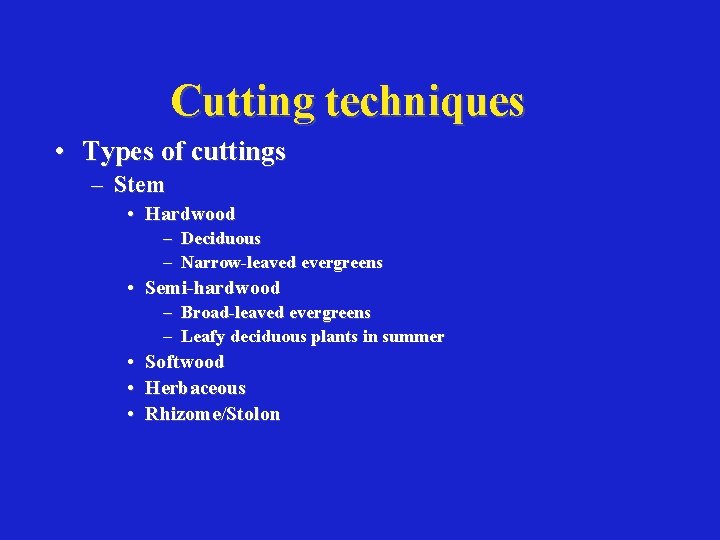 Cutting techniques

• Types of cuttings
  – Stem
    • Hardwood
      – Deciduous
      – Narrow-leaved evergreens
    • Semi-hardwood
      – Broad-leaved evergreens
      – Leafy deciduous plants in summer
    • Softwood
    • Herbaceous
    • Rhizome/Stolon